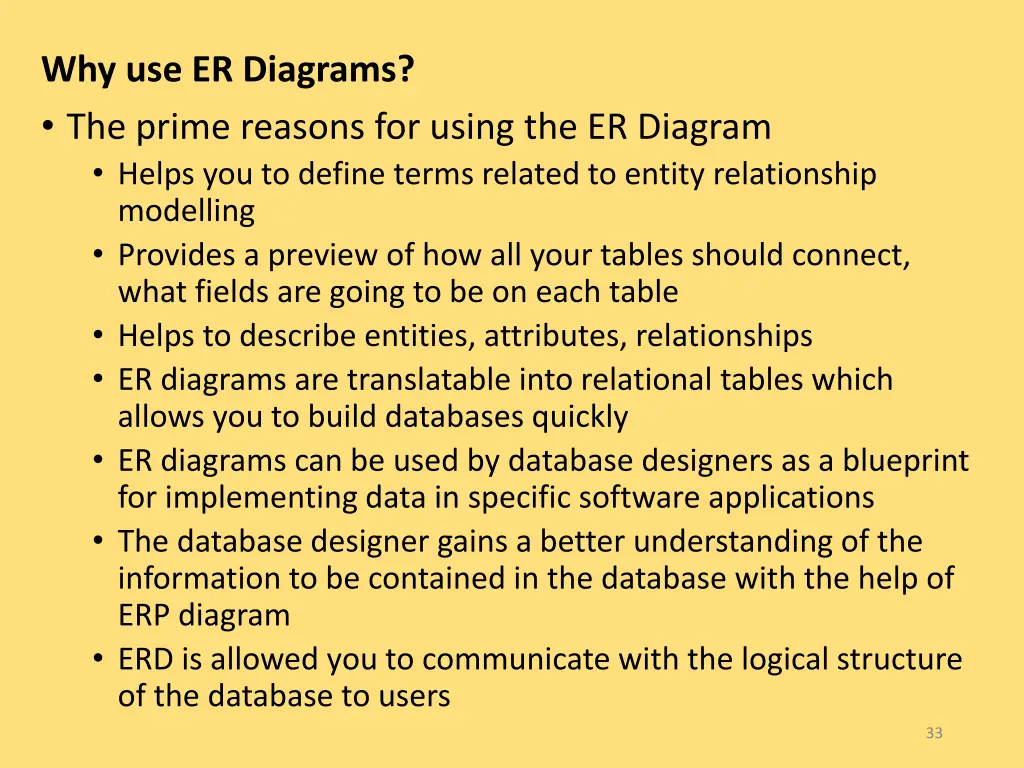 Why use ER Diagrams?

• The prime reasons for using the ER Diagram
  • Helps you to define terms related to entity relationship modelling
  • Provides a preview of how all your tables should connect, what fields are going to be on each table
  • Helps to describe entities, attributes, relationships
  • ER diagrams are translatable into relational tables which allows you to build databases quickly
  • ER diagrams can be used by database designers as a blueprint for implementing data in specific software applications
  • The database designer gains a better understanding of the information to be contained in the database with the help of ERP diagram
  • ERD is allowed you to communicate with the logical structure of the database to users

33